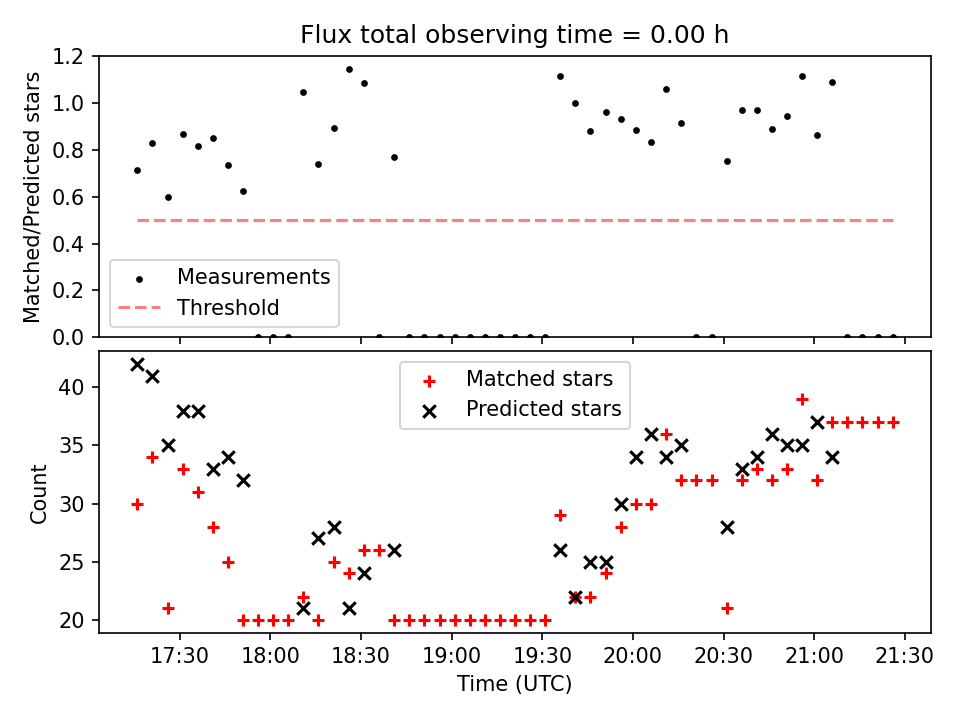 Flux total observing time = 0.00 h

Matched/Predicted stars

1.2
1.0
0.8
0.6
0.4
0.2
0.0

Measurements
Threshold

Count

40
35
30
25
20

Matched stars
Predicted stars

17:30
18:00
18:30
19:00
19:30
20:00
20:30
21:00
21:30

Time (UTC)